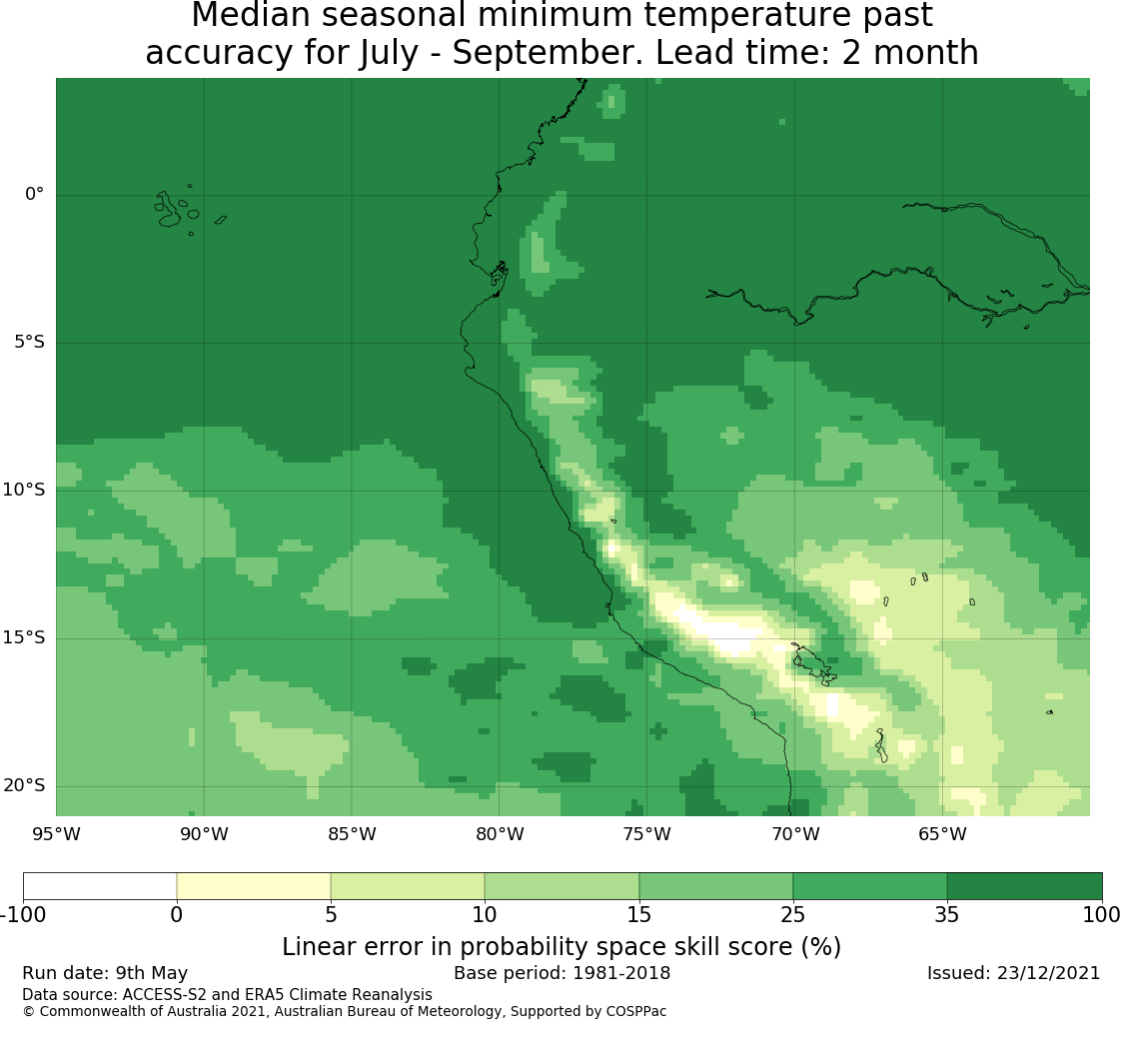 Median seasonal minimum temperature past accuracy for July - September. Lead time: 2 month

0°
5°S
10°S
15°S
20°S
95°W 90°W 85°W 80°W 75°W 70°W 65°W

-100 0 5 10 15 25 35 100
Linear error in probability space skill score (%)

Run date: 9th May
Base period: 1981-2018
Issued: 23/12/2021
Data source: ACCESS-S2 and ERA5 Climate Reanalysis
© Commonwealth of Australia 2021, Australian Bureau of Meteorology, Supported by COSPPac